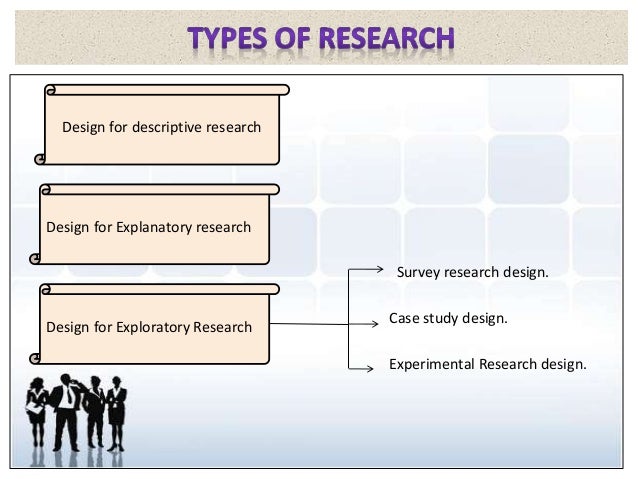 TYPES OF RESEARCH

Design for descriptive research

Design for Explanatory research

Design for Exploratory Research

Survey research design.

Case study design.

Experimental Research design.